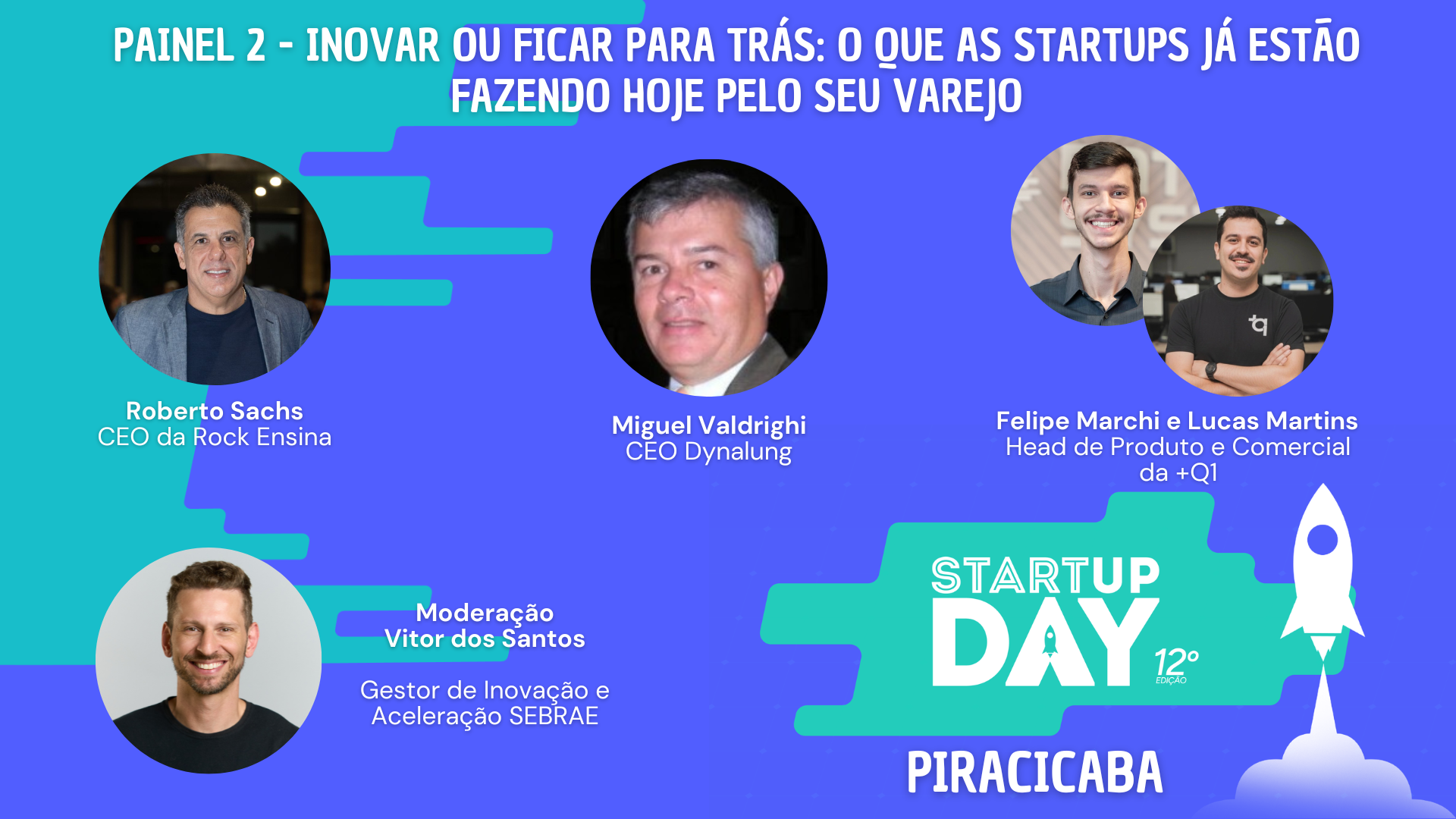 PAINEL 2 - INOVAR OU FICAR PARA TRÁS: O QUE AS STARTUPS JÁ ESTÃO FAZENDO HOJE PELO SEU VAREJO

Roberto Sachs
CEO da Rock Ensina

Miguel Valdrighi
CEO Dynalung

Felipe Marchi e Lucas Martins
Head de Produto e Comercial da +Q1

Moderação
Vitor dos Santos

Gestor de Inovação e Aceleração SEBRAE

STARTUP DAY 12º EDIÇÃO

PIRACICABA